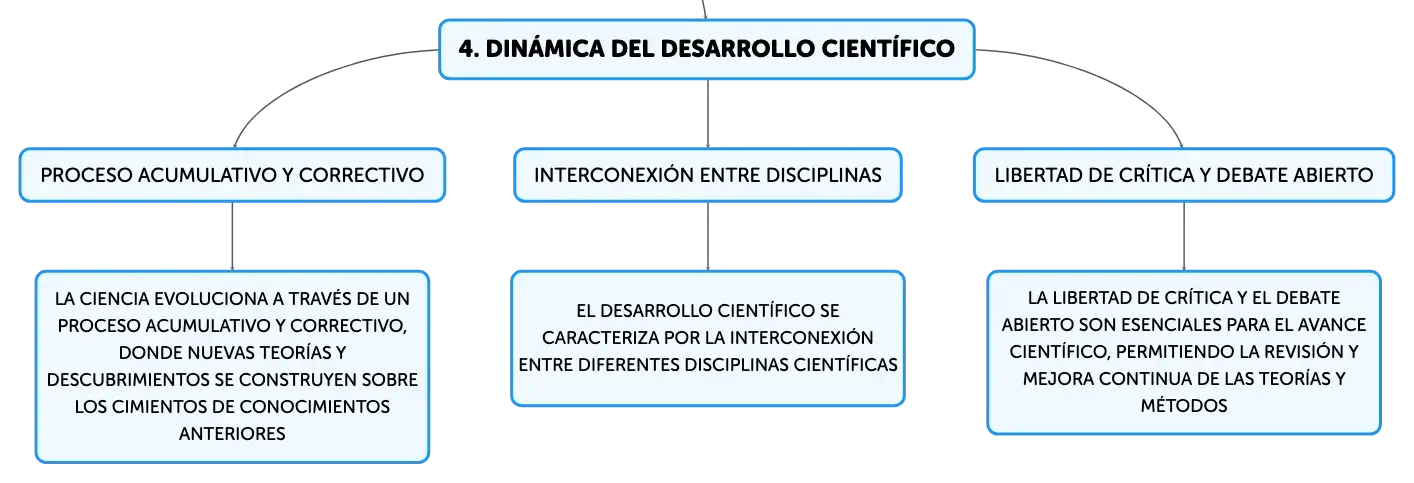 4. DINÁMICA DEL DESARROLLO CIENTÍFICO

PROCESO ACUMULATIVO Y CORRECTIVO

LA CIENCIA EVOLUCIONA A TRAVÉS DE UN PROCESO ACUMULATIVO Y CORRECTIVO, DONDE NUEVAS TEORÍAS Y DESCUBRIMIENTOS SE CONSTRUYEN SOBRE LOS CIMIENTOS DE CONOCIMIENTOS ANTERIORES

INTERCONEXIÓN ENTRE DISCIPLINAS

EL DESARROLLO CIENTÍFICO SE CARACTERIZA POR LA INTERCONEXIÓN ENTRE DIFERENTES DISCIPLINAS CIENTÍFICAS

LIBERTAD DE CRÍTICA Y DEBATE ABIERTO

LA LIBERTAD DE CRÍTICA Y EL DEBATE ABIERTO SON ESENCIALES PARA EL AVANCE CIENTÍFICO, PERMITIENDO LA REVISIÓN Y MEJORA CONTINUA DE LAS TEORÍAS Y MÉTODOS